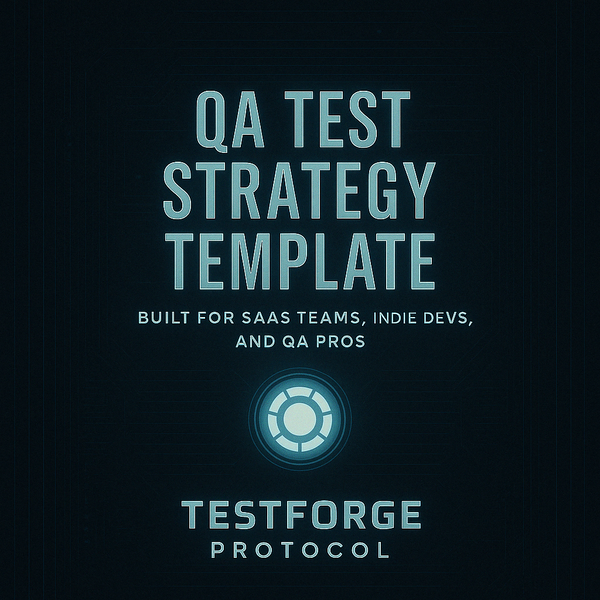 QA TEST STRATEGY TEMPLATE

BUILT FOR SAAS TEAMS, INDIE DEVS, AND QA PROS

TESTFORGE
PROTOCOL